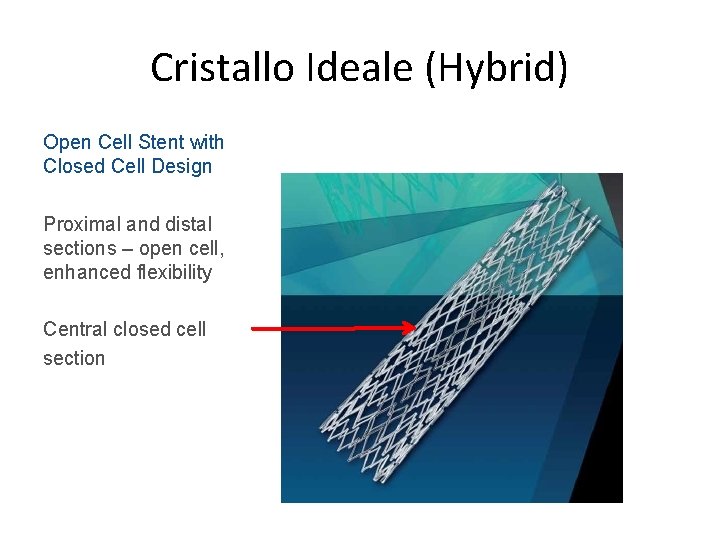 Cristallo Ideale (Hybrid)

Open Cell Stent with Closed Cell Design

Proximal and distal sections – open cell, enhanced flexibility

Central closed cell section